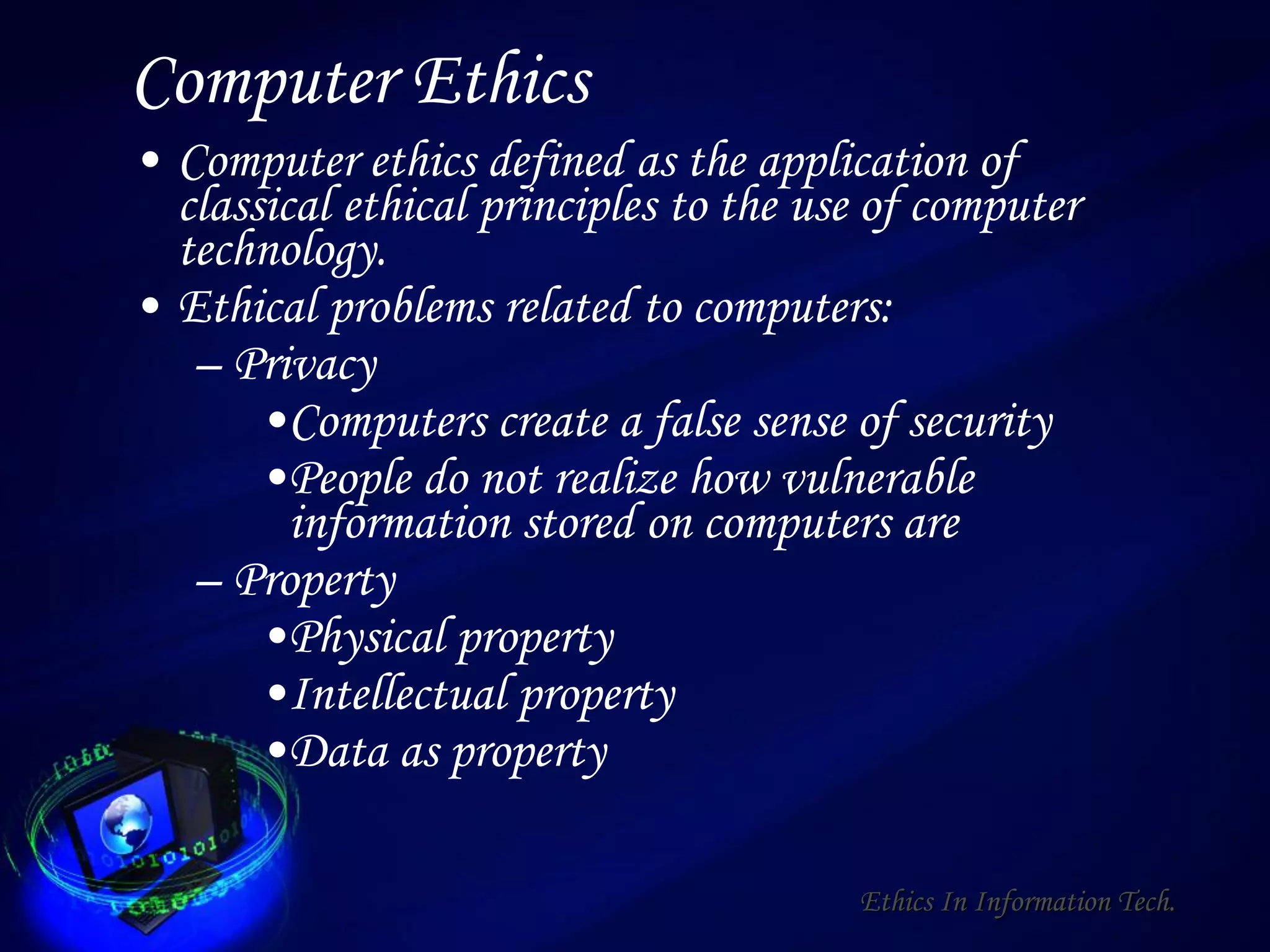 Computer Ethics

• Computer ethics defined as the application of classical ethical principles to the use of computer technology.

• Ethical problems related to computers:

– Privacy

• Computers create a false sense of security

• People do not realize how vulnerable information stored on computers are

– Property

• Physical property

• Intellectual property

• Data as property

Ethics In Information Tech.